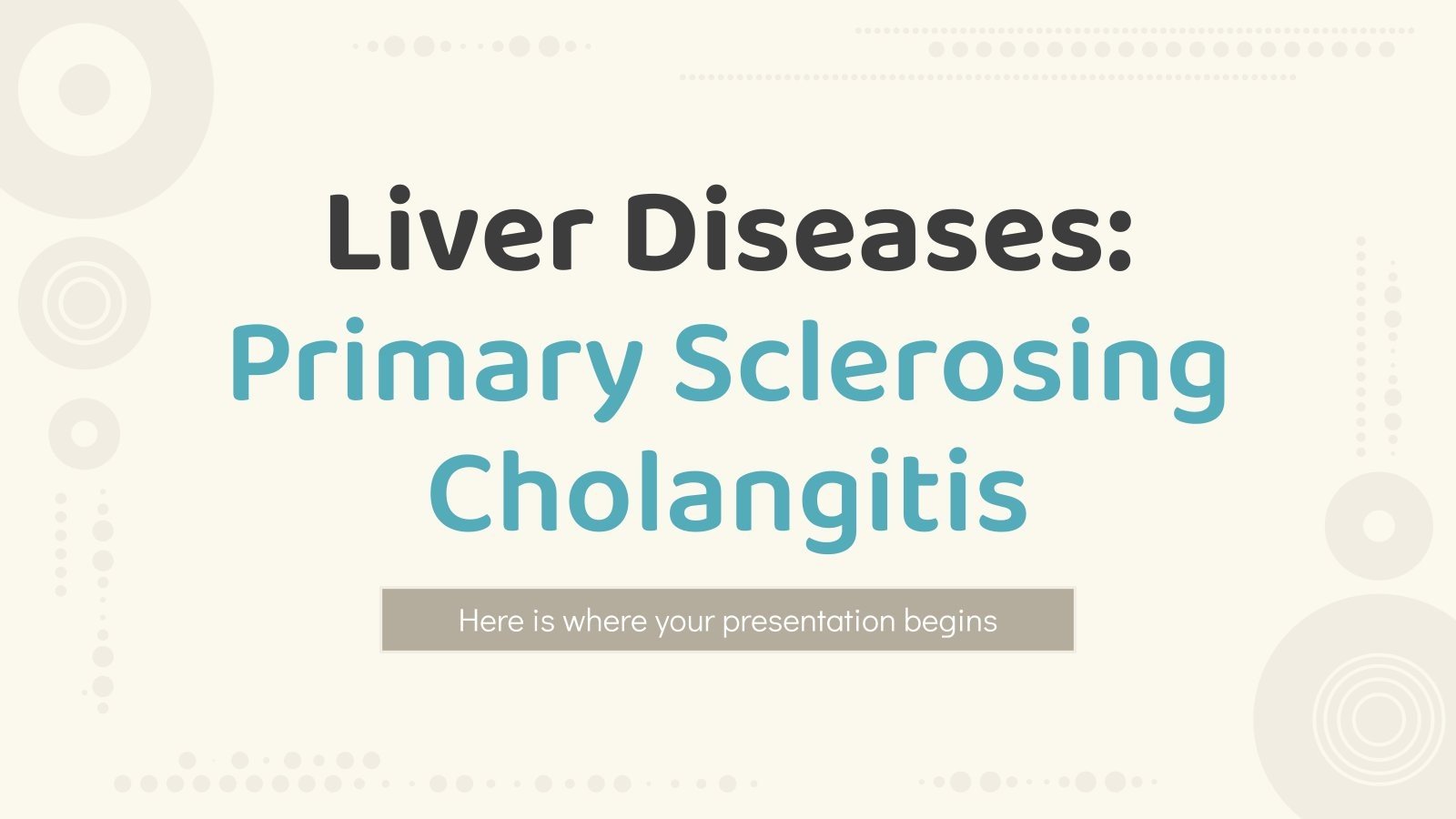 Liver Diseases:
Primary Sclerosing Cholangitis

Here is where your presentation begins